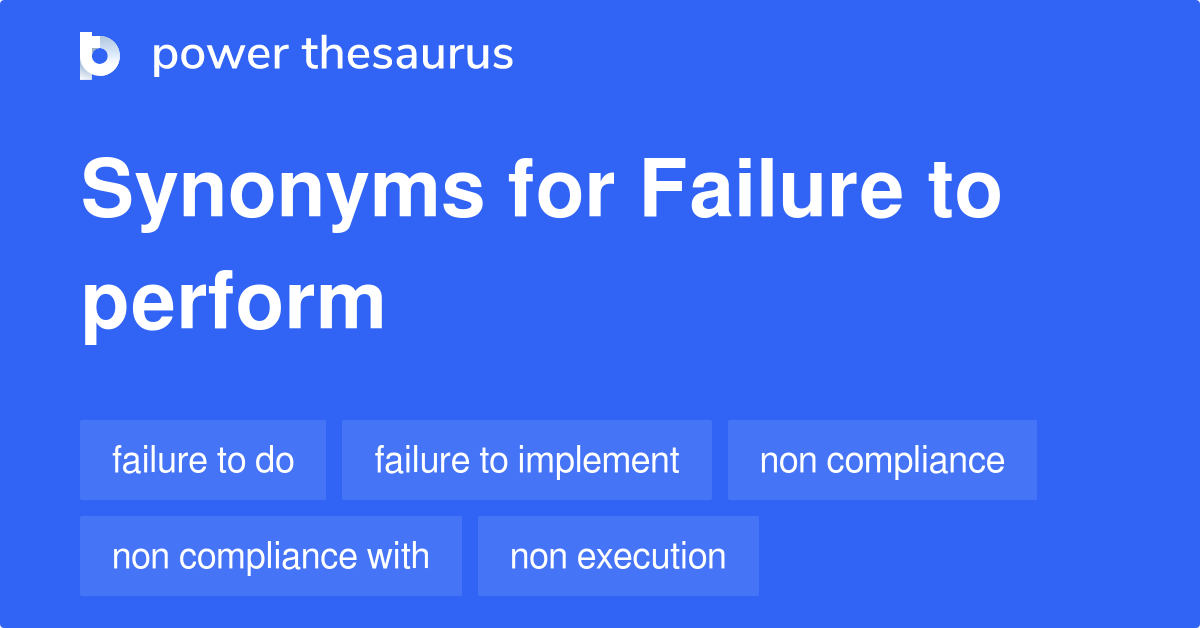 power thesaurus

Synonyms for Failure to perform

failure to do
failure to implement
non compliance
non compliance with
non execution